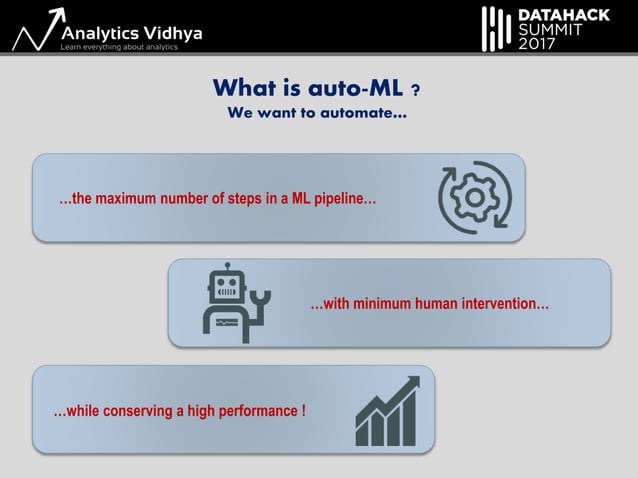 Analytics Vidhya
Learn everything about analytics

DATAHACK
SUMMIT
2017

What is auto-ML ?
We want to automate...

...the maximum number of steps in a ML pipeline...

...with minimum human intervention...

...while conserving a high performance !